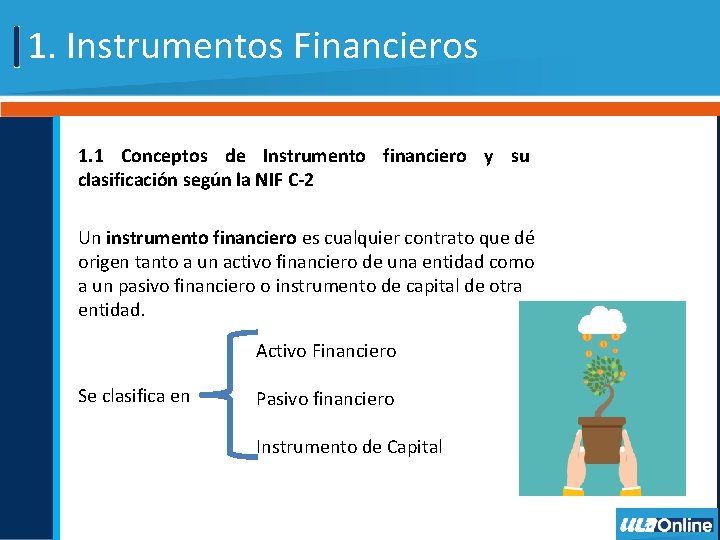 1. Instrumentos Financieros

1.1 Conceptos de Instrumento financiero y su clasificación según la NIF C-2

Un instrumento financiero es cualquier contrato que dé origen tanto a un activo financiero de una entidad como a un pasivo financiero o instrumento de capital de otra entidad.

Se clasifica en

Activo Financiero

Pasivo financiero

Instrumento de Capital

ULA Online